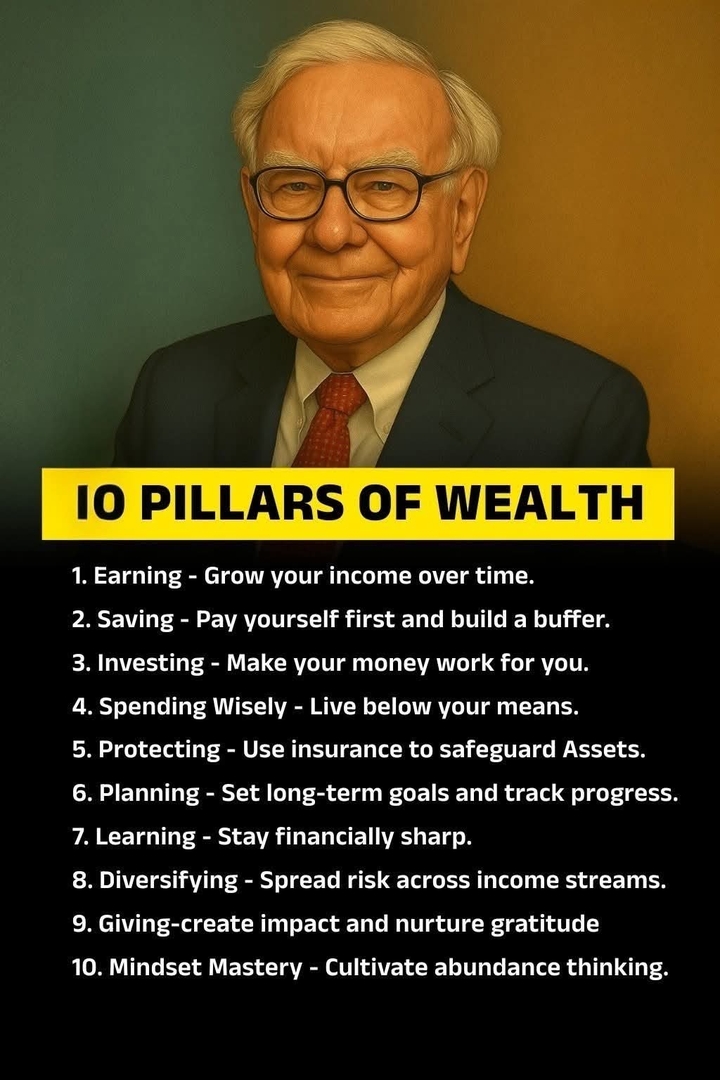 IO PILLARS OF WEALTH

1. Earning - Grow your income over time.
2. Saving - Pay yourself first and build a buffer.
3. Investing - Make your money work for you.
4. Spending Wisely - Live below your means.
5. Protecting - Use insurance to safeguard Assets.
6. Planning - Set long-term goals and track progress.
7. Learning - Stay financially sharp.
8. Diversifying - Spread risk across income streams.
9. Giving-create impact and nurture gratitude
10. Mindset Mastery - Cultivate abundance thinking.